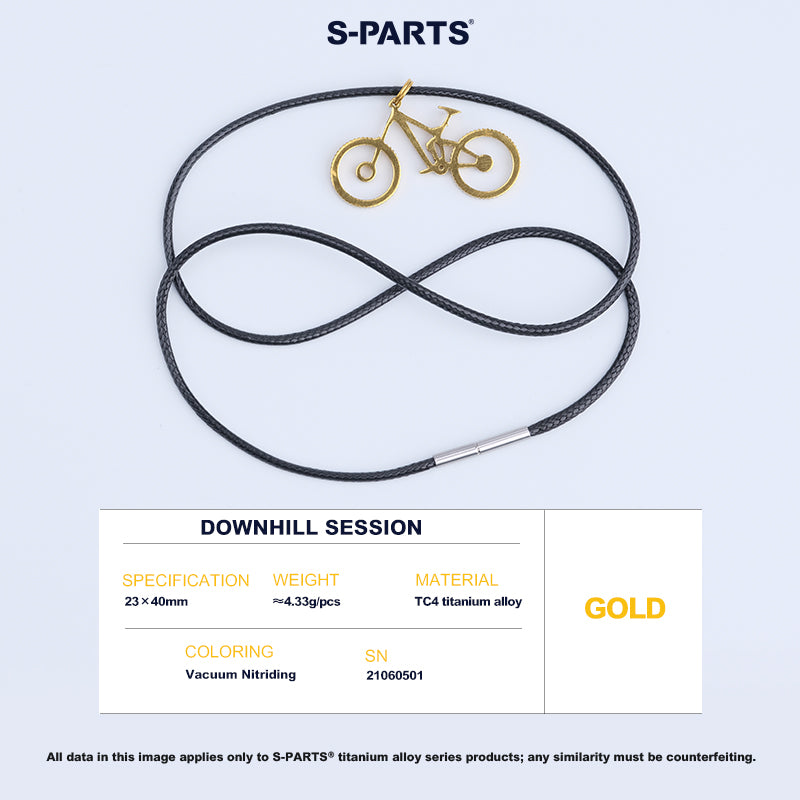 S-PARTS®

DOWNHILL SESSION

SPECIFICATION
23×40mm

WEIGHT
≈4.33g/pcs

MATERIAL
TC4 titanium alloy

COLORING
Vacuum Nitriding

SN
21060501

GOLD

All data in this image applies only to S-PARTS® titanium alloy series products; any similarity must be counterfeiting.